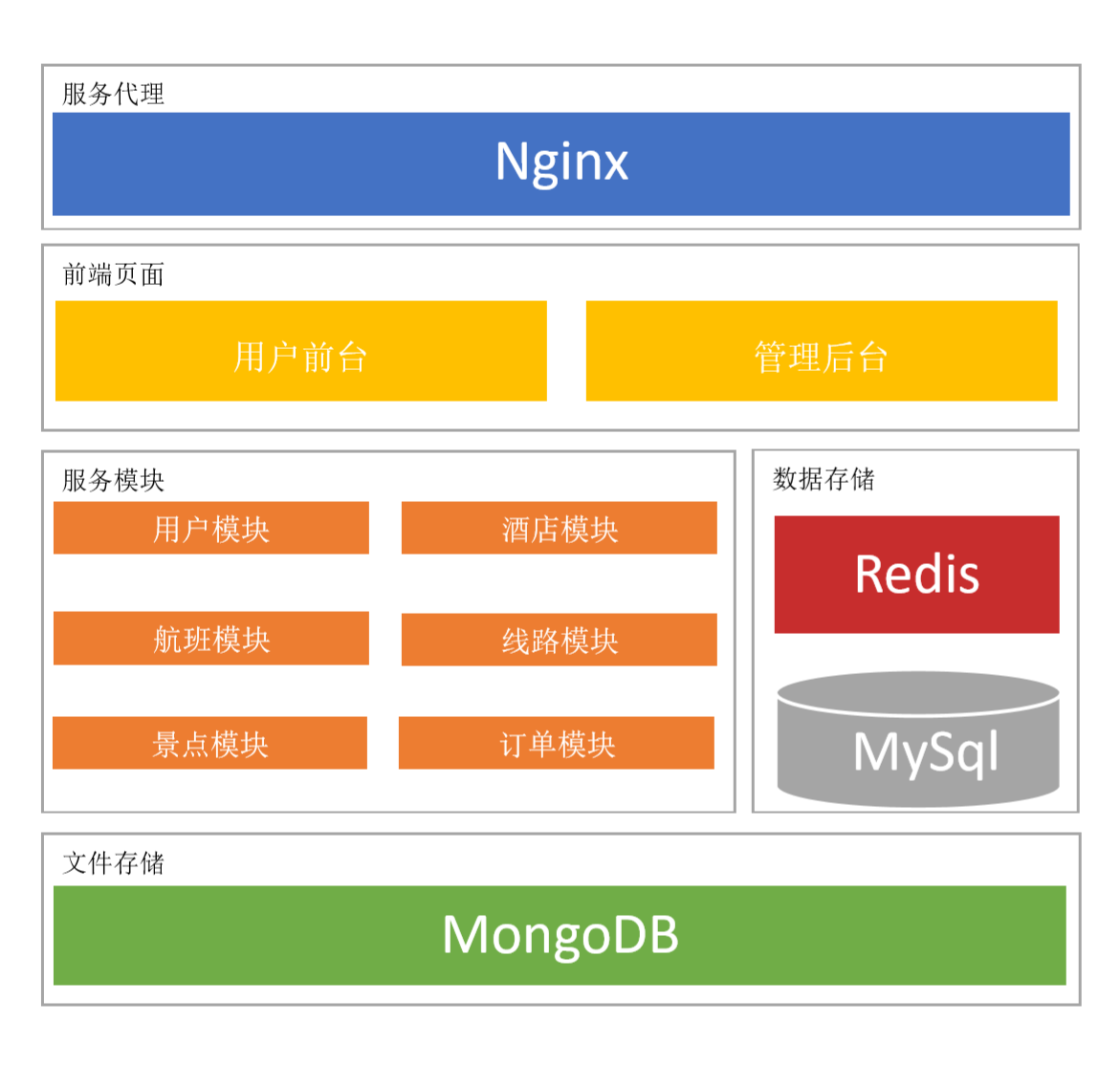 服务代理

Nginx

前端页面

用户前台

管理后台

服务模块

用户模块

酒店模块

航班模块

线路模块

景点模块

订单模块

数据存储

Redis

MySql

文件存储

MongoDB